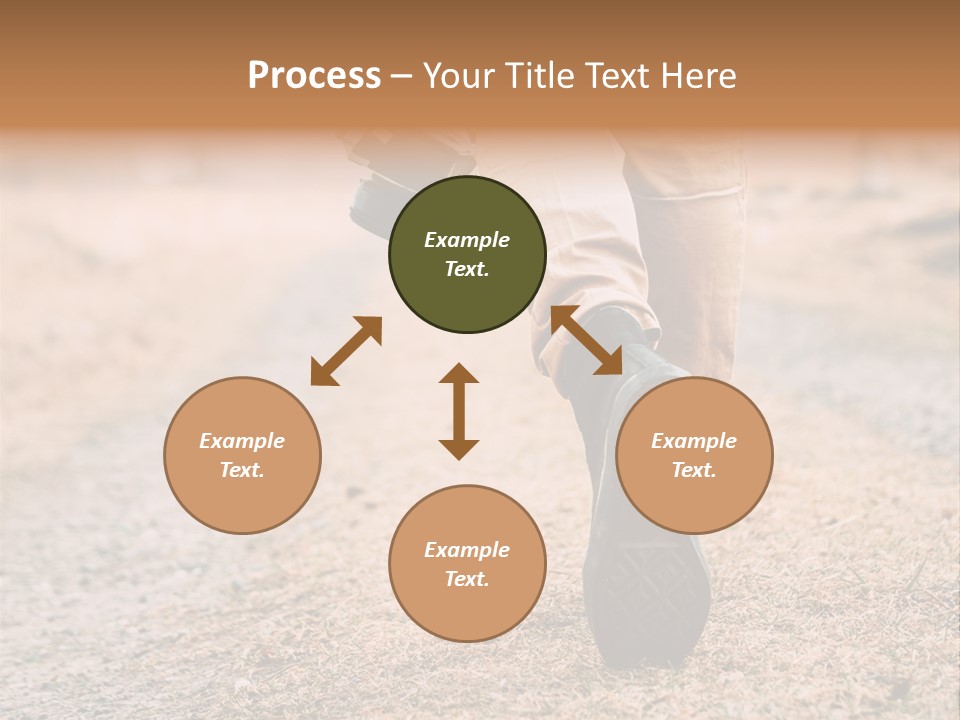 Process – Your Title Text Here

Example Text.

Example Text.

Example Text.

Example Text.